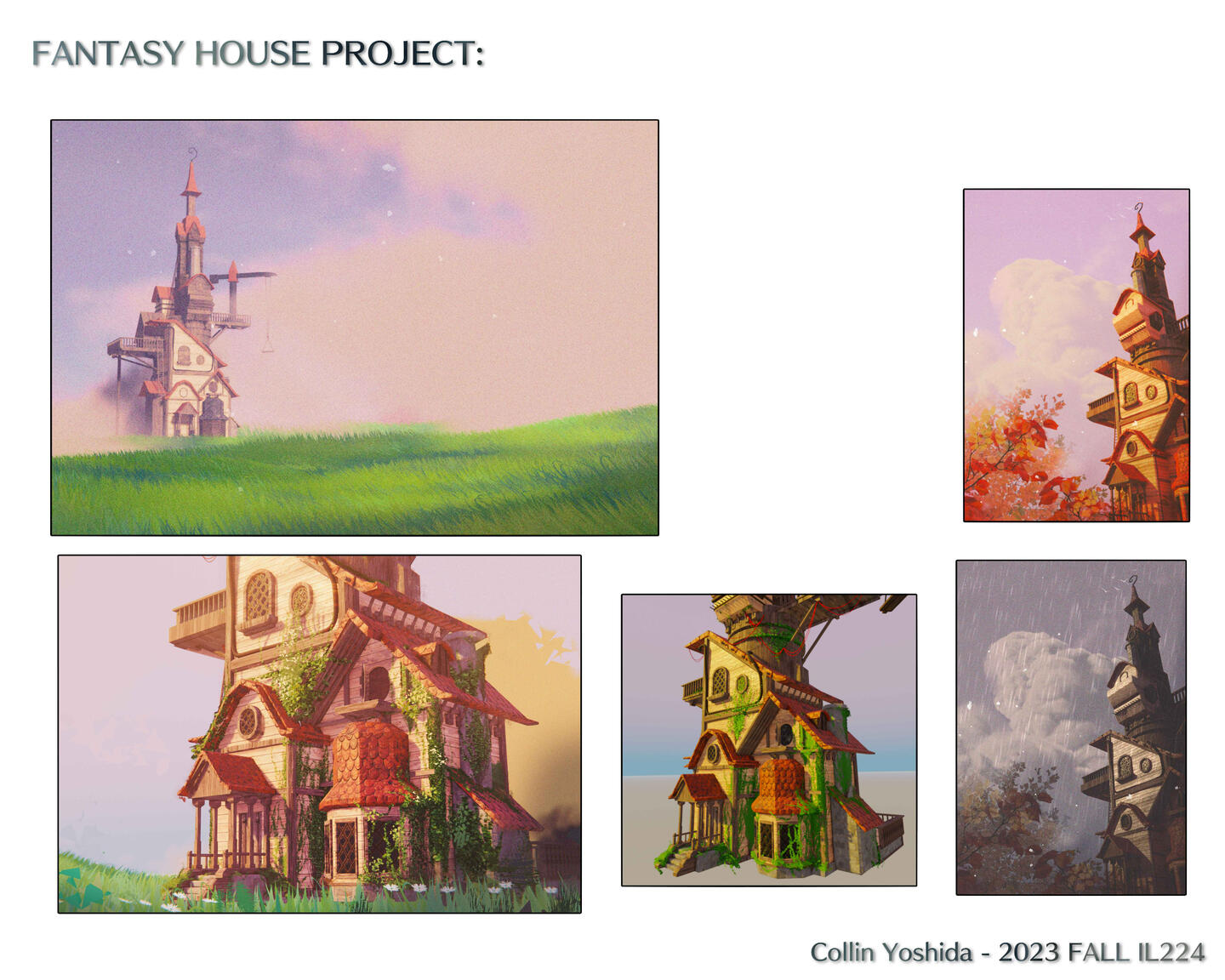 FANTASY HOUSE PROJECT:

Collin Yoshida - 2023 FALL IL224